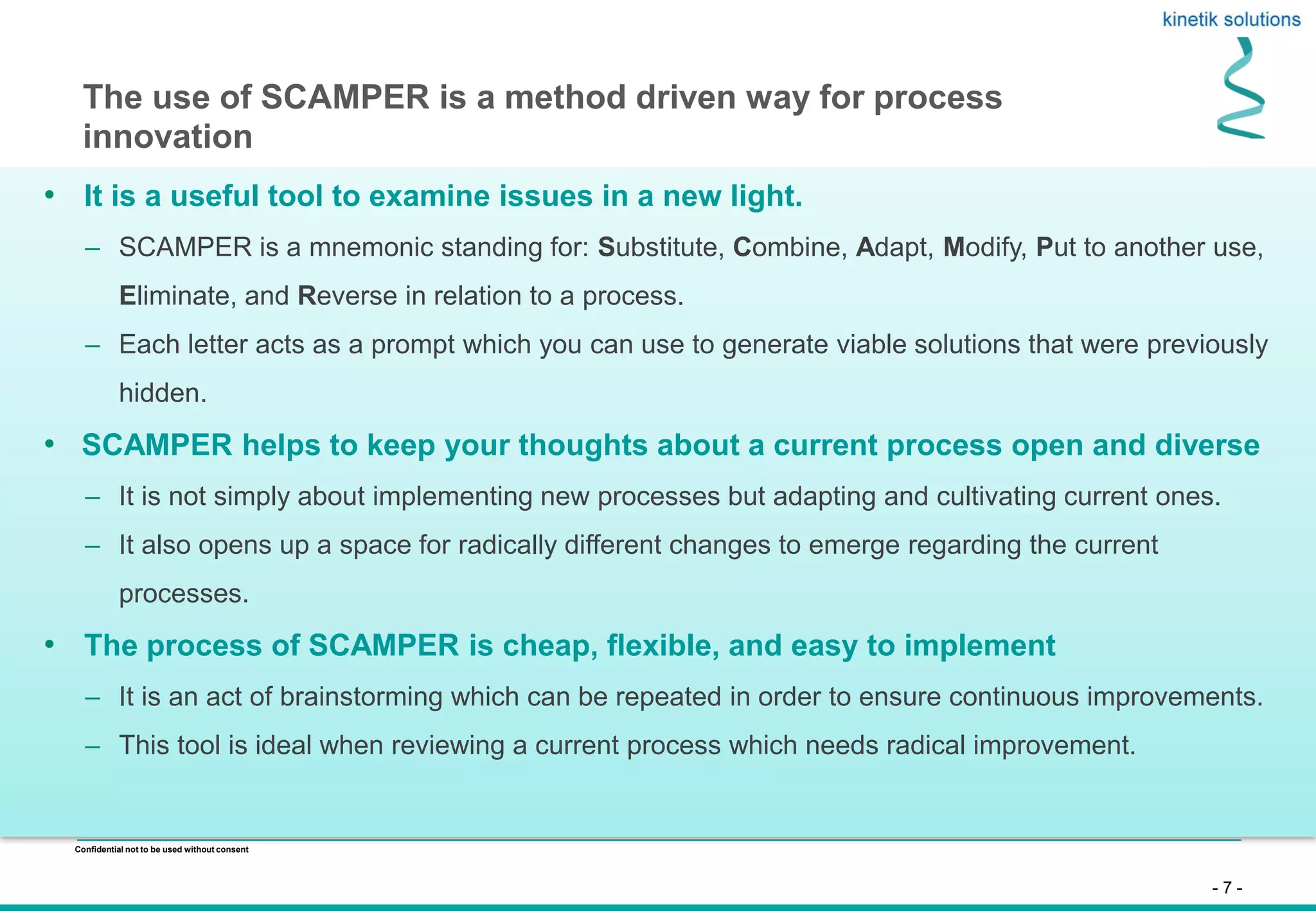 kinetik solutions

The use of SCAMPER is a method driven way for process innovation

• It is a useful tool to examine issues in a new light.

– SCAMPER is a mnemonic standing for: Substitute, Combine, Adapt, Modify, Put to another use, Eliminate, and Reverse in relation to a process.

– Each letter acts as a prompt which you can use to generate viable solutions that were previously hidden.

• SCAMPER helps to keep your thoughts about a current process open and diverse

– It is not simply about implementing new processes but adapting and cultivating current ones.

– It also opens up a space for radically different changes to emerge regarding the current processes.

• The process of SCAMPER is cheap, flexible, and easy to implement

– It is an act of brainstorming which can be repeated in order to ensure continuous improvements.

– This tool is ideal when reviewing a current process which needs radical improvement.

Confidential not to be used without consent

- 7 -